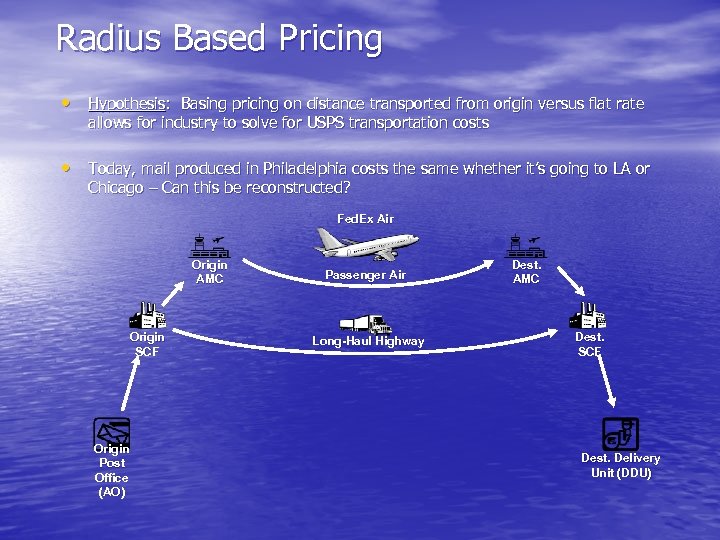 Radius Based Pricing

• Hypothesis: Basing pricing on distance transported from origin versus flat rate allows for industry to solve for USPS transportation costs

• Today, mail produced in Philadelphia costs the same whether it's going to LA or Chicago – Can this be reconstructed?

FedEx Air

Origin AMC

Passenger Air

Dest. AMC

Origin SCF

Long-Haul Highway

Dest. SCF

Origin Post Office (AO)

Dest. Delivery Unit (DDU)